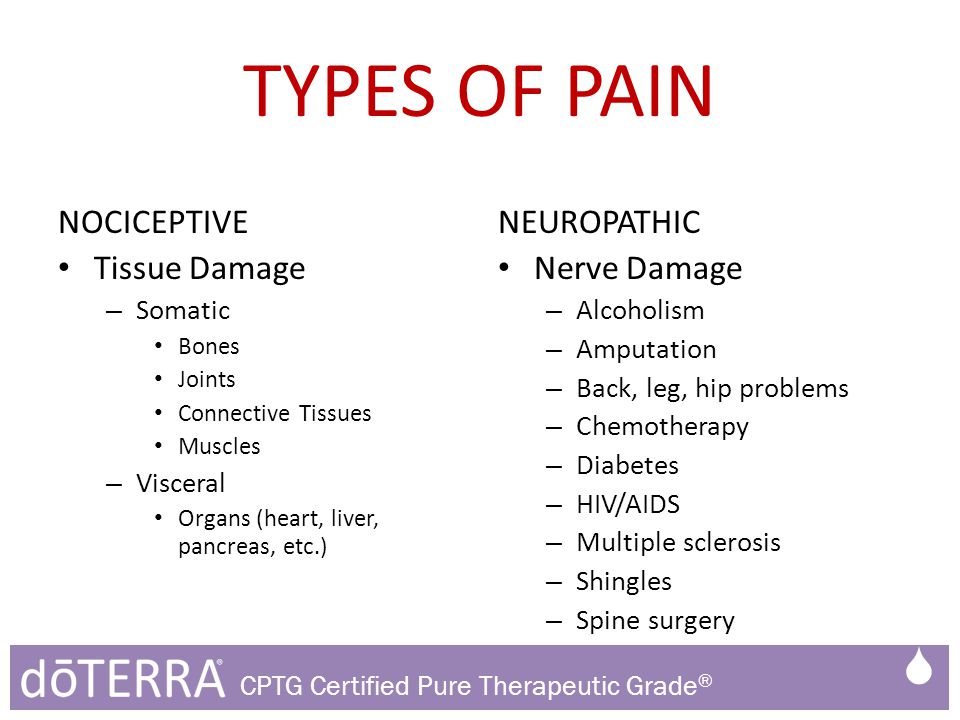 TYPES OF PAIN

NOCICEPTIVE
• Tissue Damage
– Somatic
• Bones
• Joints
• Connective Tissues
• Muscles
– Visceral
• Organs (heart, liver, pancreas, etc.)

NEUROPATHIC
• Nerve Damage
– Alcoholism
– Amputation
– Back, leg, hip problems
– Chemotherapy
– Diabetes
– HIV/AIDS
– Multiple sclerosis
– Shingles
– Spine surgery

dōTERRA® CPTG Certified Pure Therapeutic Grade®